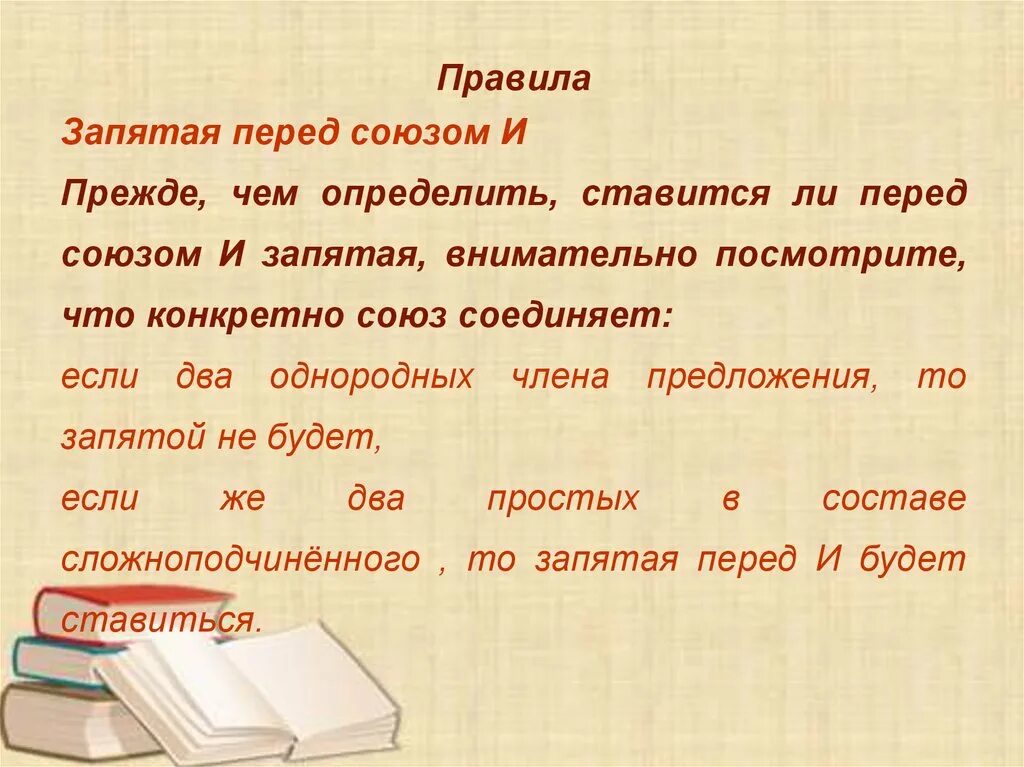 Правила

Запятая перед союзом И

Прежде, чем определить, ставится ли перед союзом И запятая, внимательно посмотрите, что конкретно союз соединяет:

если два однородных члена предложения, то запятой не будет,

если же два простых в составе сложноподчинённого , то запятая перед И будет ставиться.